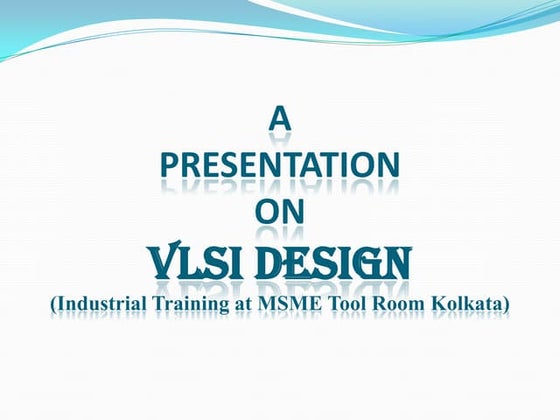 A
PRESENTATION
ON
VLSI DESIGN
(Industrial Training at MSME Tool Room Kolkata)